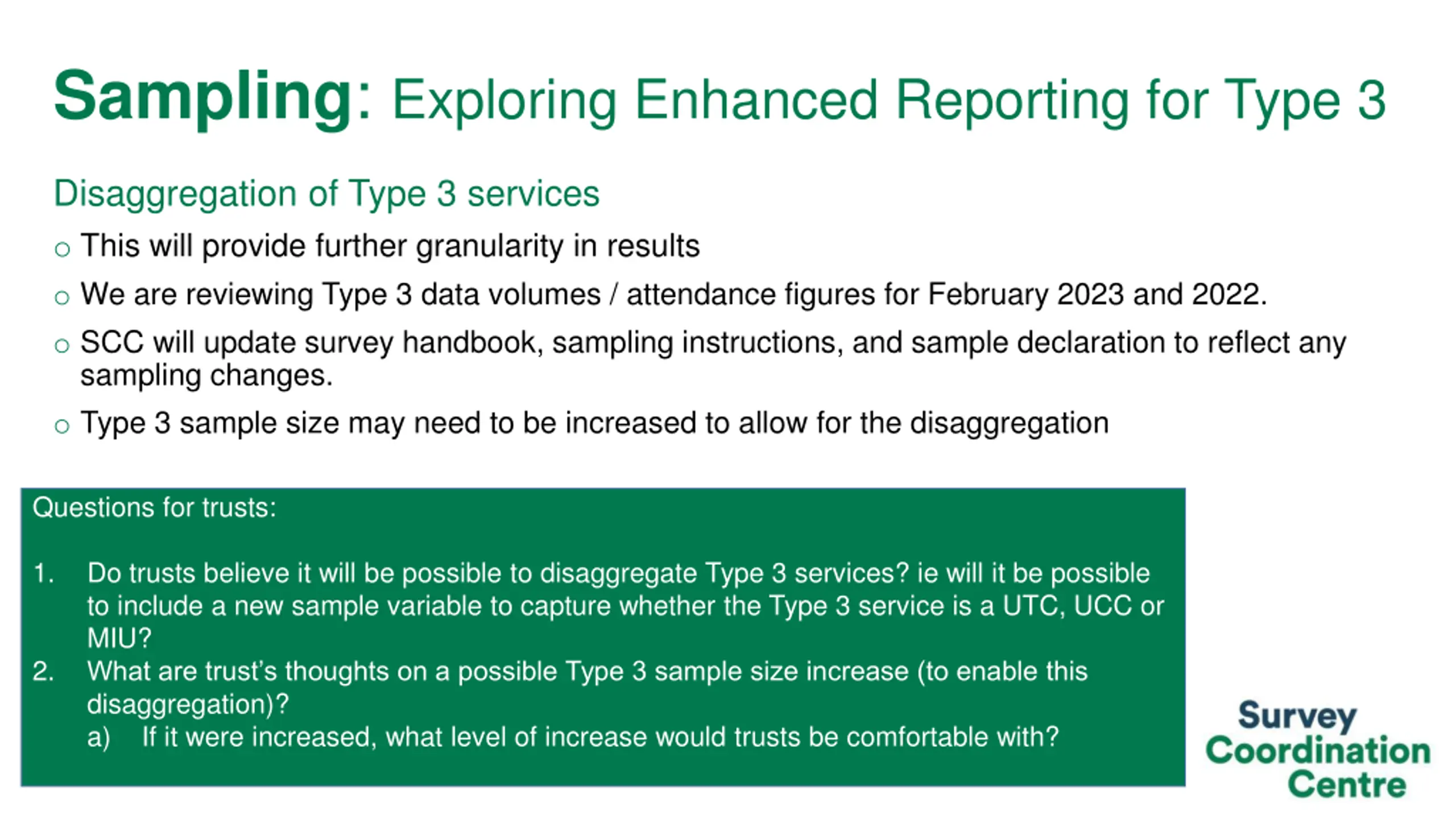 Sampling: Exploring Enhanced Reporting for Type 3

Disaggregation of Type 3 services

○ This will provide further granularity in results

○ We are reviewing Type 3 data volumes / attendance figures for February 2023 and 2022.

○ SCC will update survey handbook, sampling instructions, and sample declaration to reflect any sampling changes.

○ Type 3 sample size may need to be increased to allow for the disaggregation

Questions for trusts:

1. Do trusts believe it will be possible to disaggregate Type 3 services? ie will it be possible to include a new sample variable to capture whether the Type 3 service is a UTC, UCC or MIU?
2. What are trust's thoughts on a possible Type 3 sample size increase (to enable this disaggregation)?
a) If it were increased, what level of increase would trusts be comfortable with?

Survey Coordination Centre